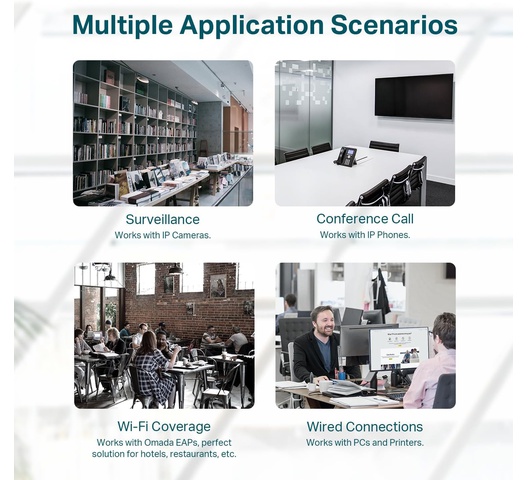 Multiple Application Scenarios

Surveillance
Works with IP Cameras.

Conference Call
Works with IP Phones.

Wi-Fi Coverage
Works with Omada EAPs, perfect solution for hotels, restaurants, etc.

Wired Connections
Works with PCs and Printers.